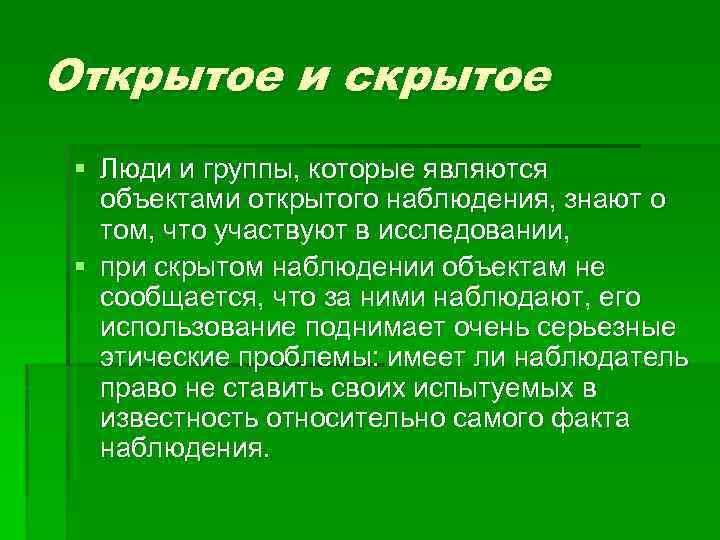 Открытое и скрытое

▪ Люди и группы, которые являются объектами открытого наблюдения, знают о том, что участвуют в исследовании,

▪ при скрытом наблюдении объектам не сообщается, что за ними наблюдают, его использование поднимает очень серьезные этические проблемы: имеет ли наблюдатель право не ставить своих испытуемых в известность относительно самого факта наблюдения.